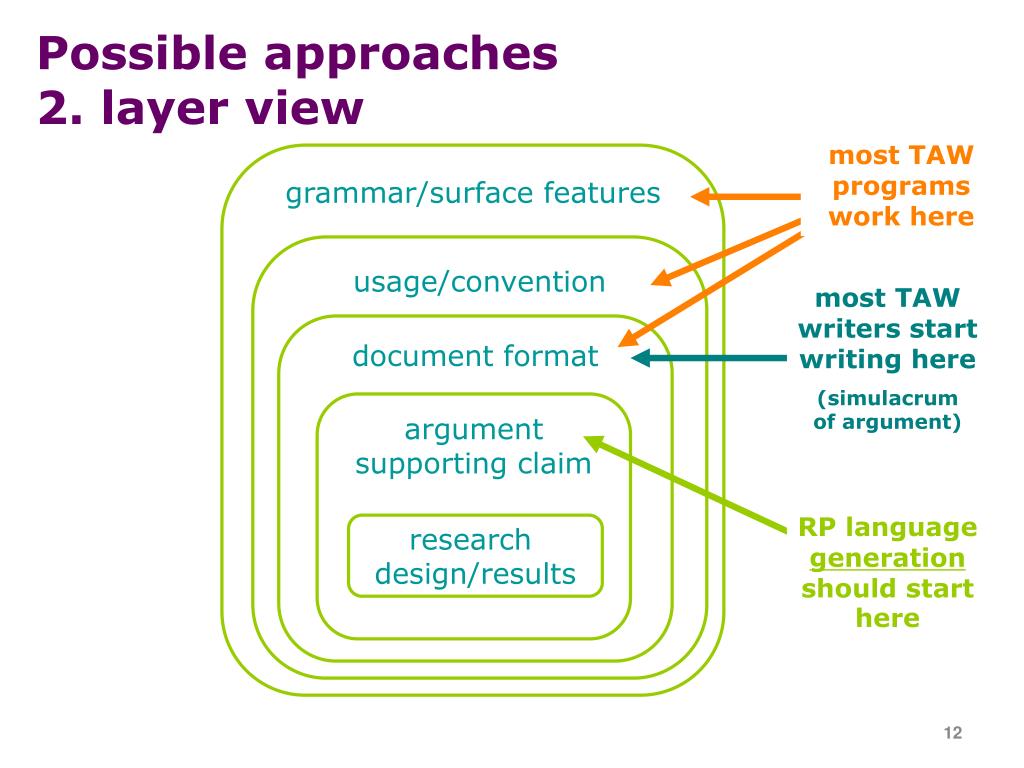 Possible approaches
2. layer view

grammar/surface features

usage/convention

document format

argument supporting claim

research design/results

most TAW programs work here

most TAW writers start writing here

(simulacrum of argument)

RP language generation should start here

12